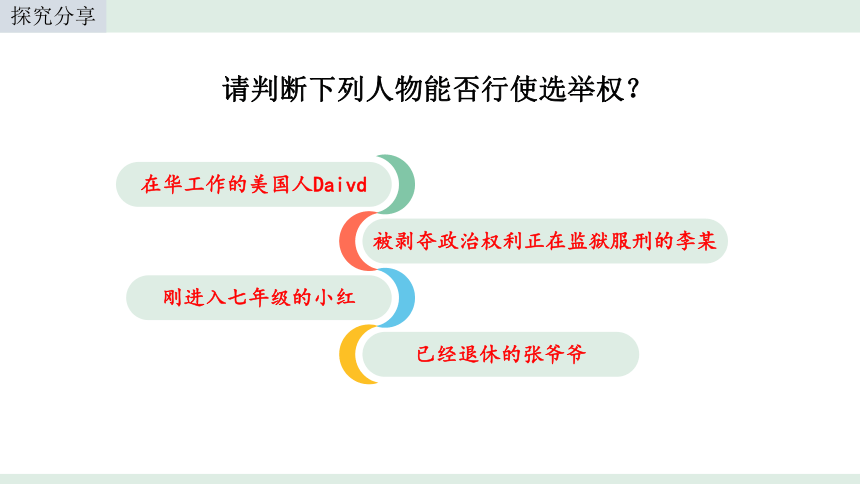 探究分享

请判断下列人物能否行使选举权？

在华工作的美国人Daivd

被剥夺政治权利正在监狱服刑的李某

刚进入七年级的小红

已经退休的张爷爷